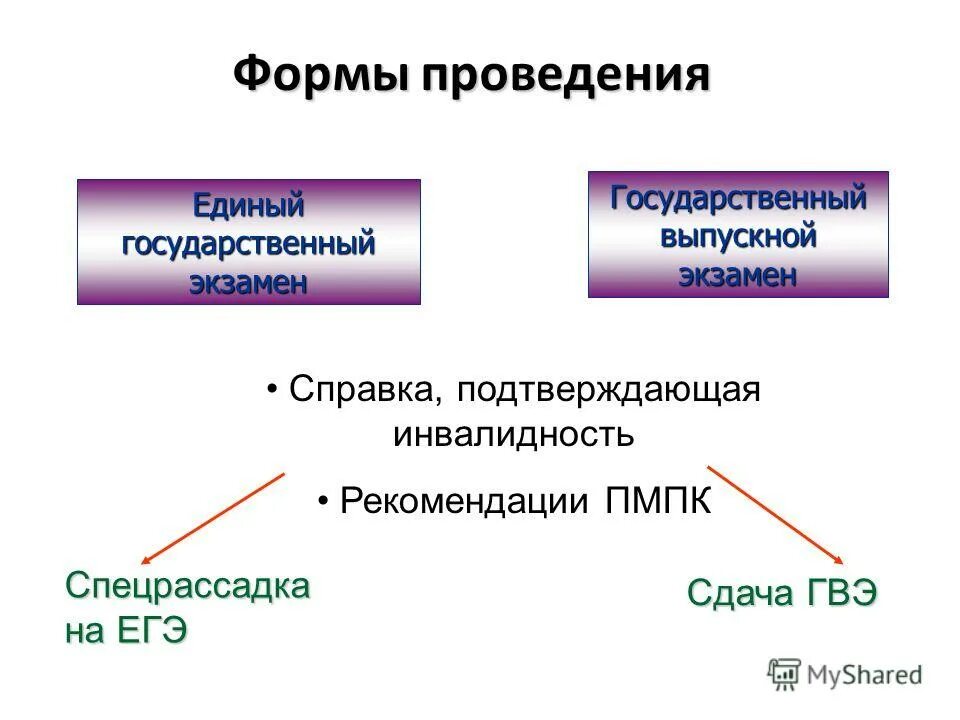 Формы проведения

Единый государственный экзамен

Государственный выпускной экзамен

• Справка, подтверждающая инвалидность

• Рекомендации ПМПК

Спецрассадка на ЕГЭ

Сдача ГВЭ

MyShared